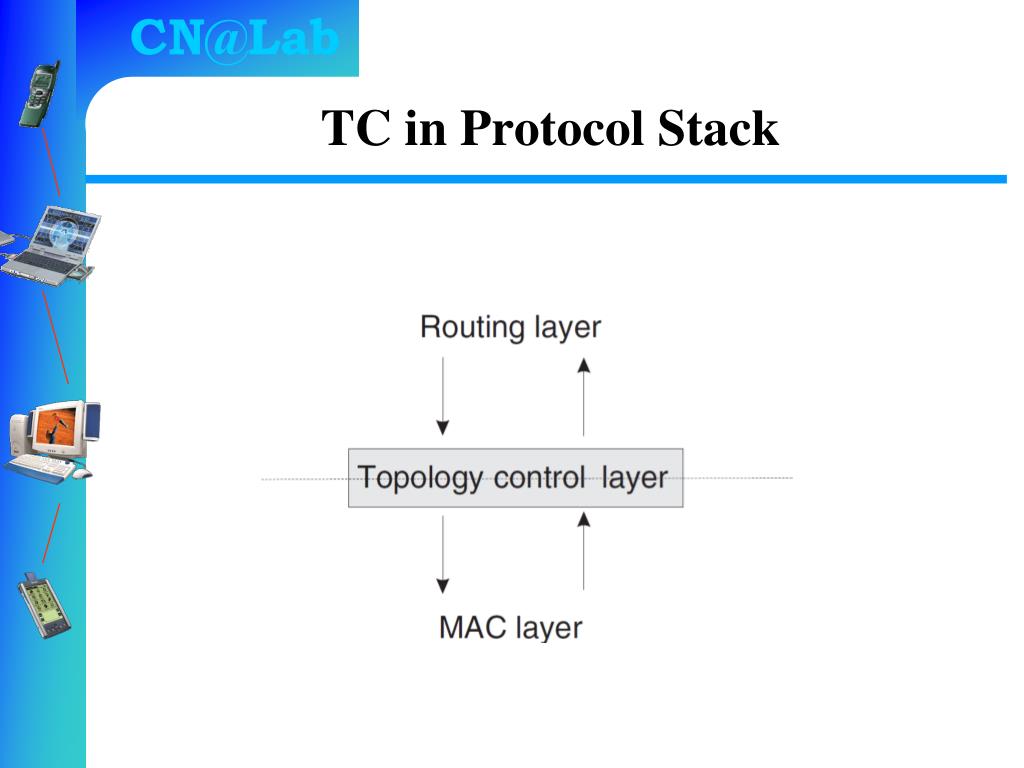 CN@Lab

TC in Protocol Stack

Routing layer

Topology control layer

MAC layer